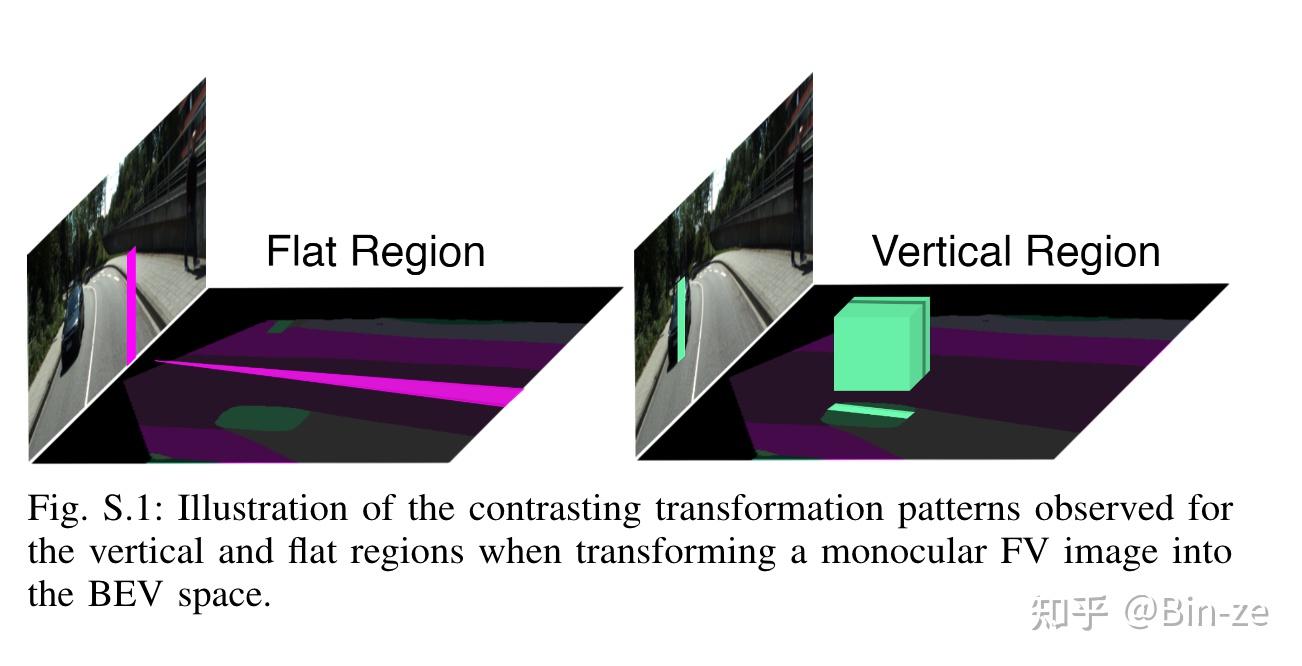 Flat Region

Vertical Region

Fig. S.1: Illustration of the contrasting transformation patterns observed for the vertical and flat regions when transforming a monocular FV image into the BEV space.

知乎 @Bin-ze